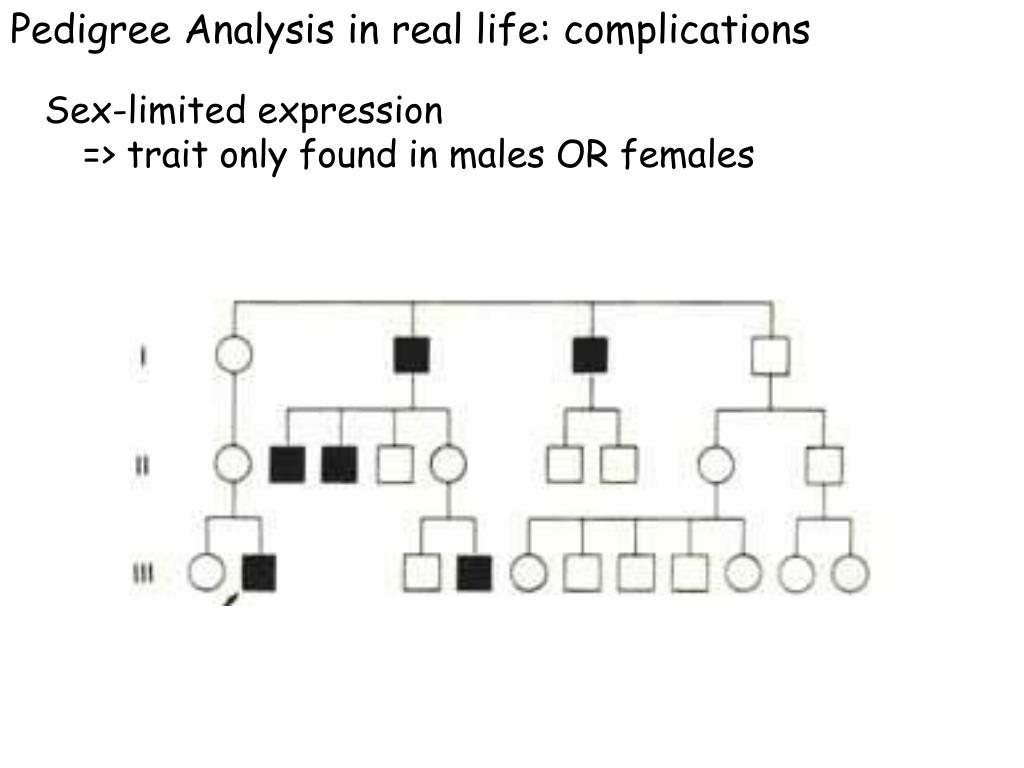 Pedigree Analysis in real life: complications

Sex-limited expression
=> trait only found in males OR females

I

II

III